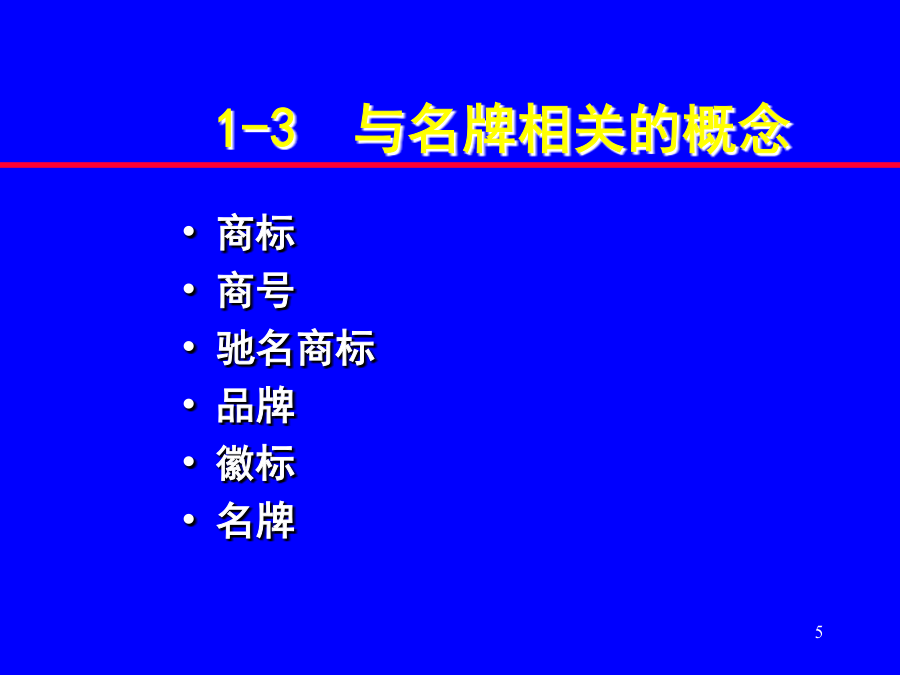 1-3　与名牌相关的概念

• 商标
• 商号
• 驰名商标
• 品牌
• 徽标
• 名牌

5